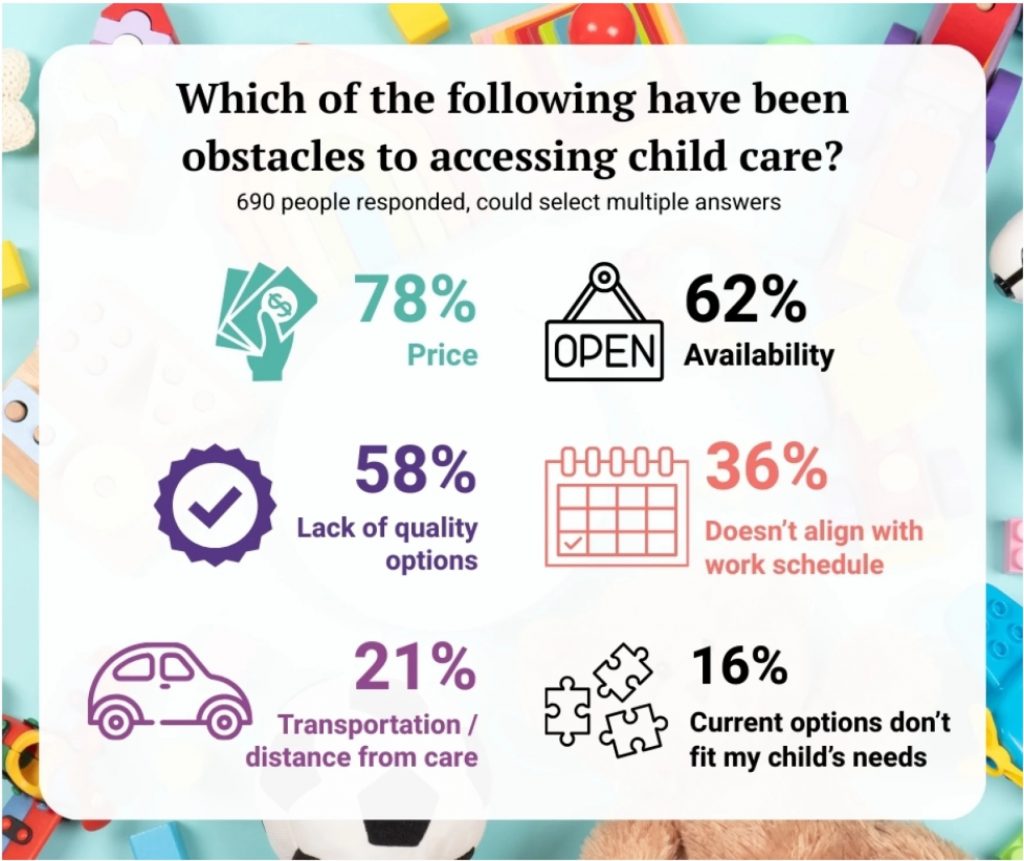 Which of the following have been obstacles to accessing child care?
690 people responded, could select multiple answers

78%
Price

OPEN
62%
Availability

58%
Lack of quality options

36%
Doesn't align with work schedule

21%
Transportation / distance from care

16%
Current options don't fit my child's needs